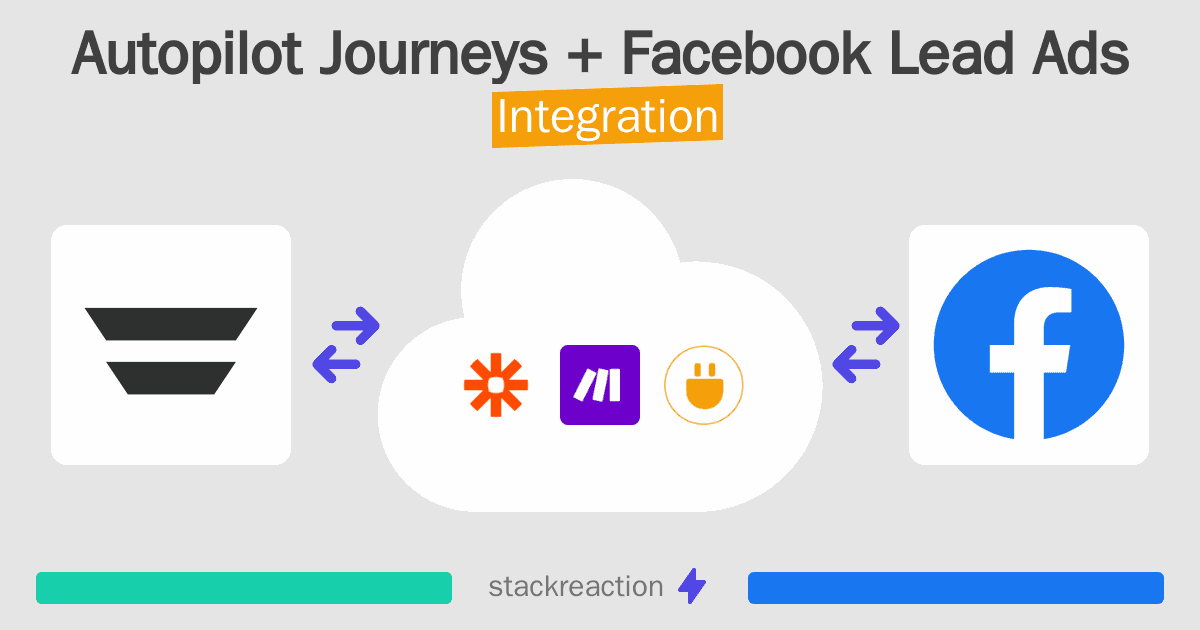 Autopilot Journeys + Facebook Lead Ads
Integration

stackreaction